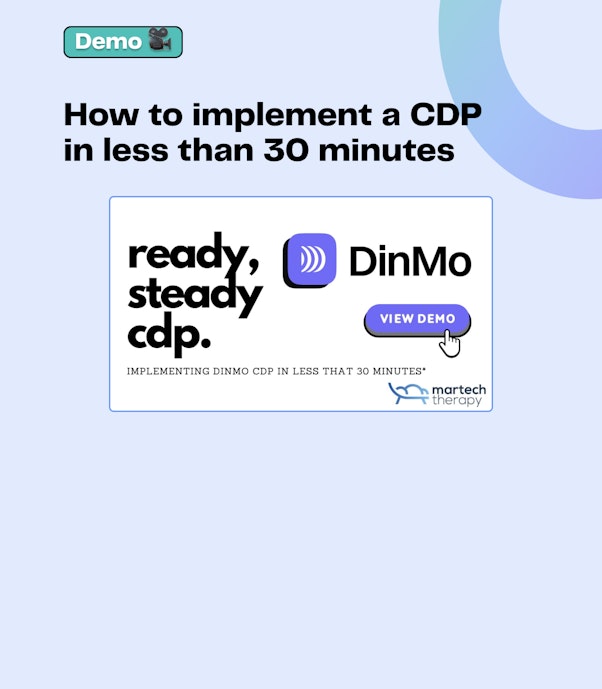 Demo 🎥

How to implement a CDP in less than 30 minutes

ready, steady cdp.

DinMo

VIEW DEMO

IMPLEMENTING DINMO CDP IN LESS THAT 30 MINUTES*

martech therapy